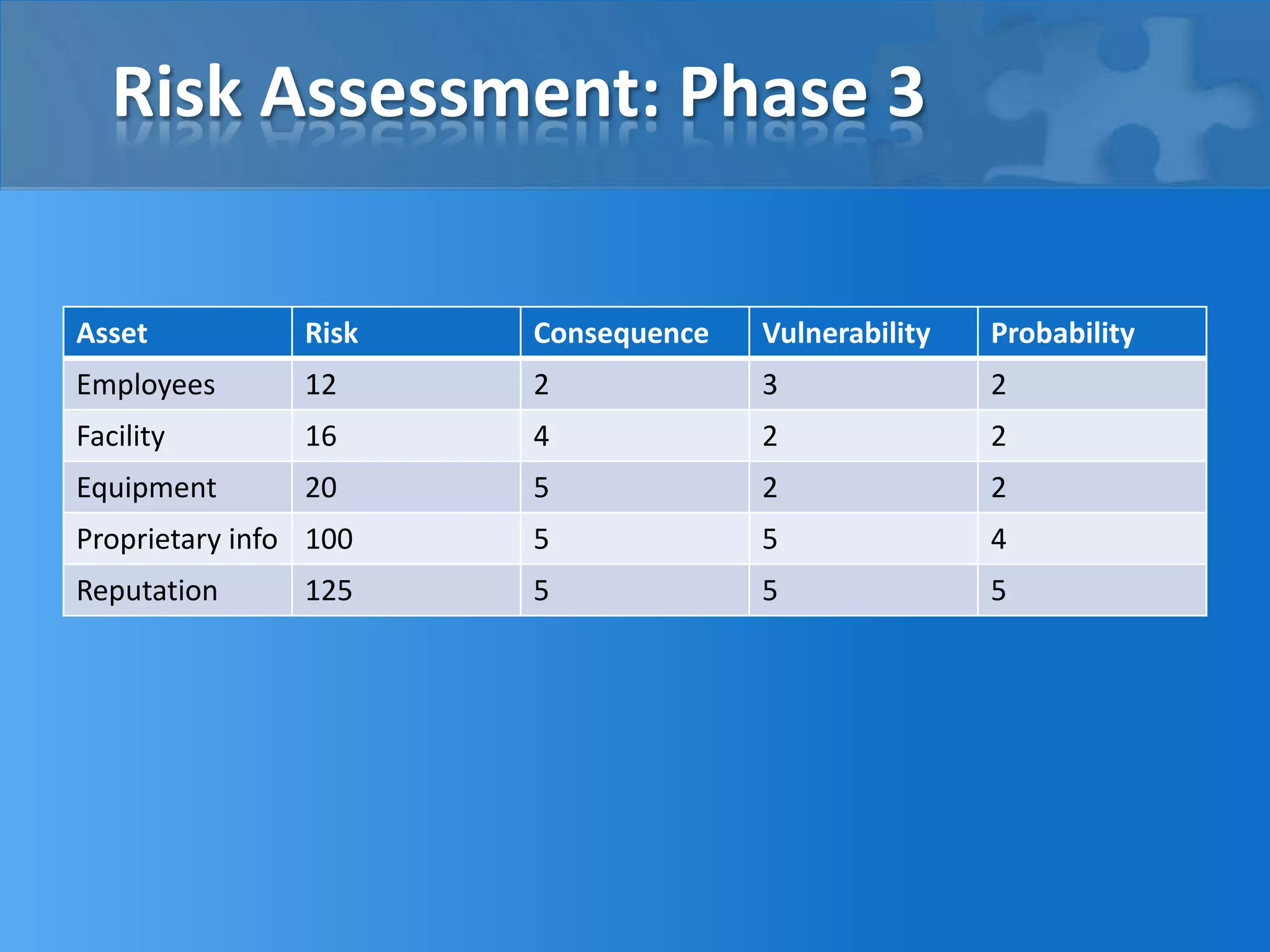 Risk Assessment: Phase 3

| Asset | Risk | Consequence | Vulnerability | Probability |
|---|---|---|---|---|
| Employees | 12 | 2 | 3 | 2 |
| Facility | 16 | 4 | 2 | 2 |
| Equipment | 20 | 5 | 2 | 2 |
| Proprietary info | 100 | 5 | 5 | 4 |
| Reputation | 125 | 5 | 5 | 5 |